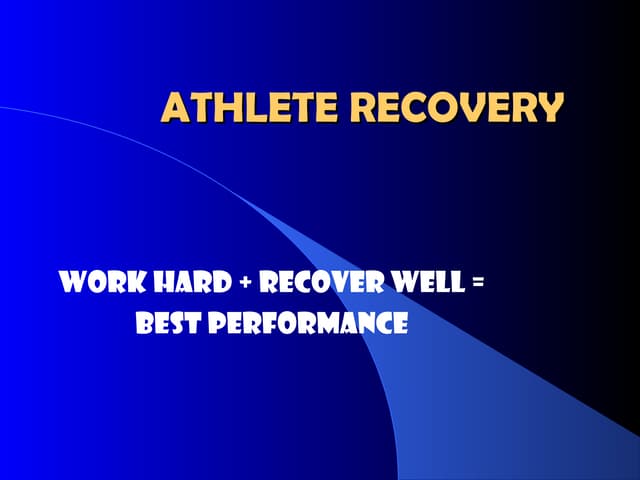 ATHLETE RECOVERY

WORK HARD + RECOVER WELL = BEST PERFORMANCE